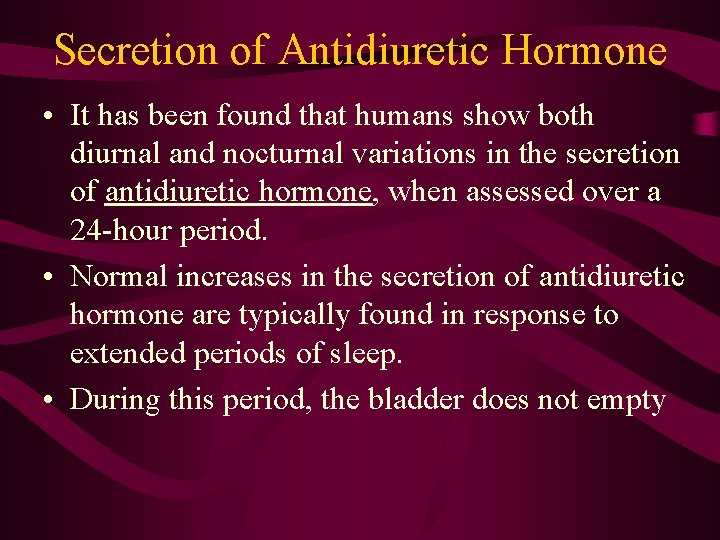 Secretion of Antidiuretic Hormone

• It has been found that humans show both diurnal and nocturnal variations in the secretion of antidiuretic hormone, when assessed over a 24-hour period.

• Normal increases in the secretion of antidiuretic hormone are typically found in response to extended periods of sleep.

• During this period, the bladder does not empty